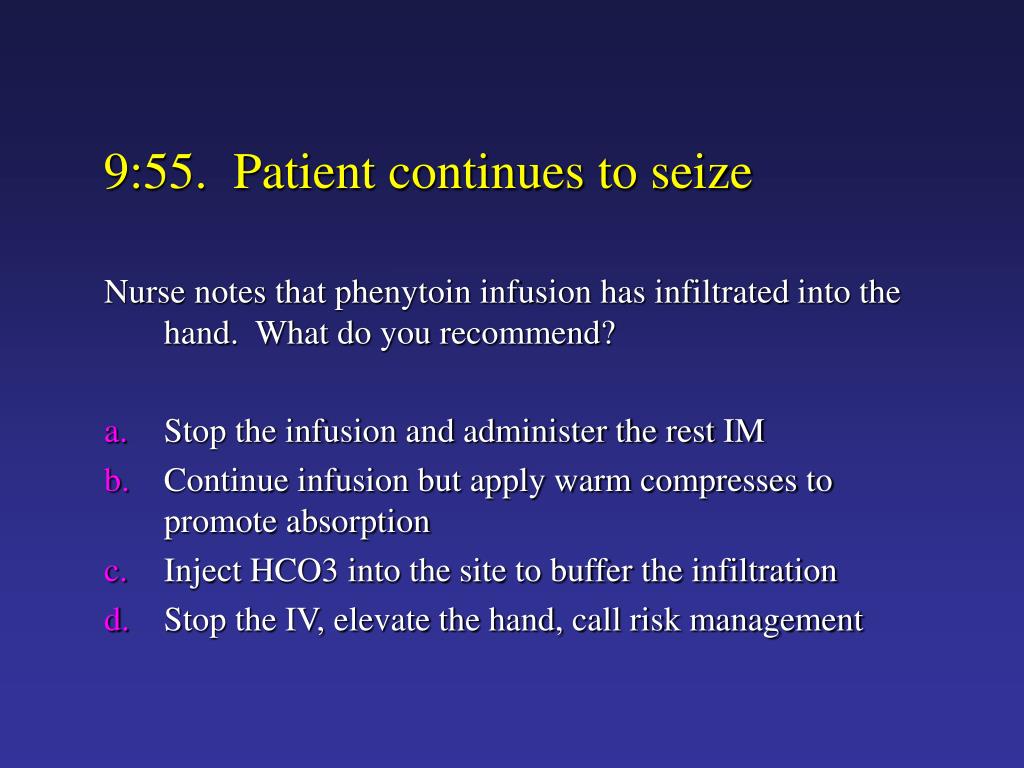 9:55. Patient continues to seize

Nurse notes that phenytoin infusion has infiltrated into the hand. What do you recommend?

a. Stop the infusion and administer the rest IM
b. Continue infusion but apply warm compresses to promote absorption
c. Inject HCO3 into the site to buffer the infiltration
d. Stop the IV, elevate the hand, call risk management